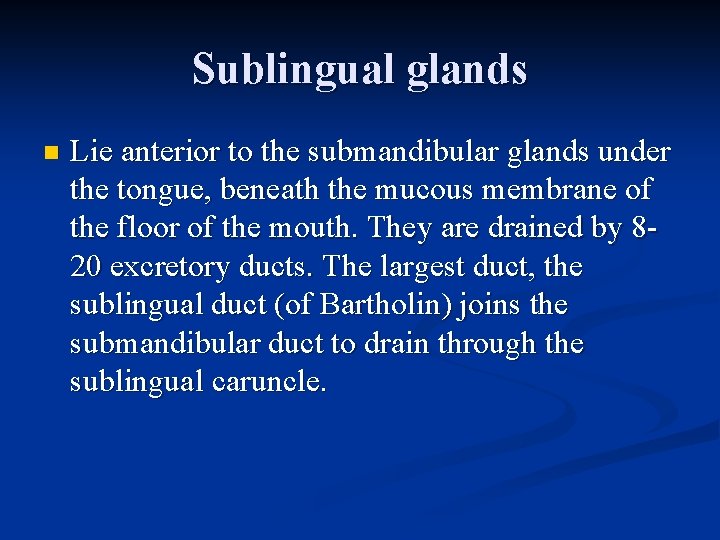 Sublingual glands

Lie anterior to the submandibular glands under the tongue, beneath the mucous membrane of the floor of the mouth. They are drained by 8-20 excretory ducts. The largest duct, the sublingual duct (of Bartholin) joins the submandibular duct to drain through the sublingual caruncle.